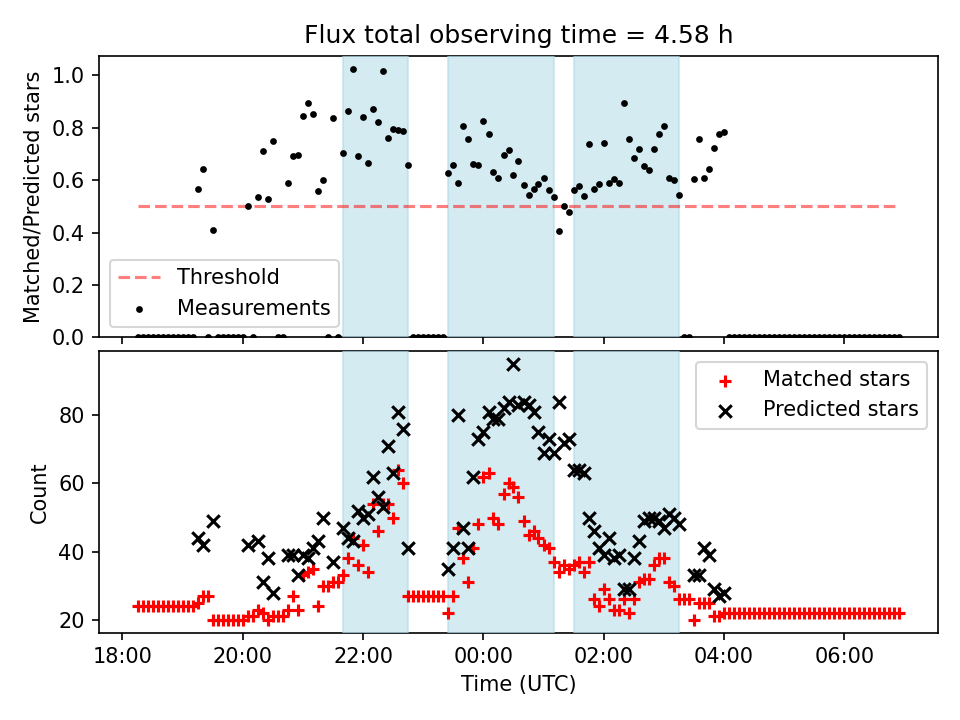 Flux total observing time = 4.58 h

Matched/Predicted stars

1.0
0.8
0.6
0.4
0.2
0.0

Threshold
Measurements

Count

80
60
40
20

Matched stars
Predicted stars

18:00
20:00
22:00
00:00
02:00
04:00
06:00

Time (UTC)